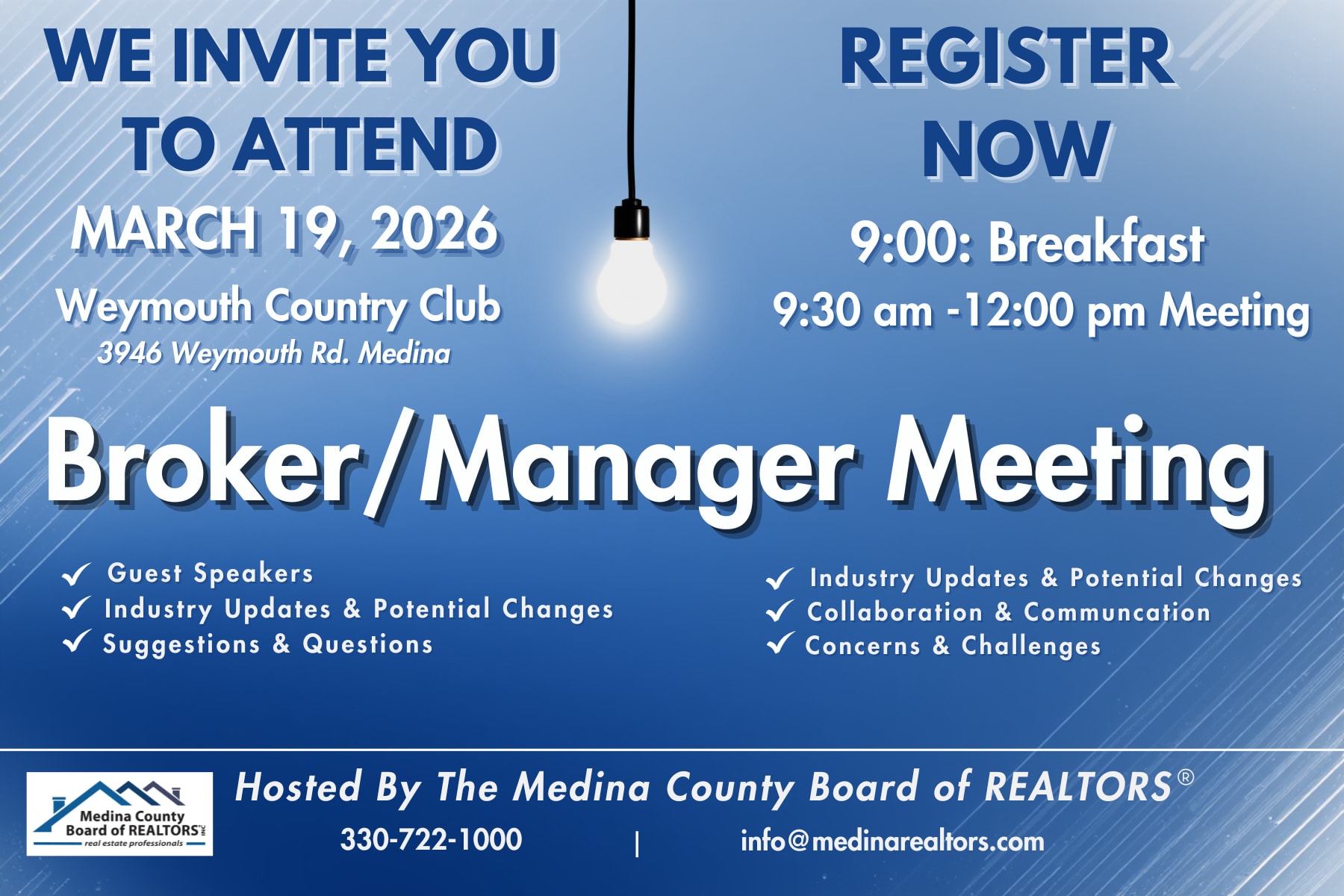 WE INVITE YOU TO ATTEND

MARCH 19, 2026

Weymouth Country Club

3946 Weymouth Rd. Medina

REGISTER NOW

9:00: Breakfast

9:30 am -12:00 pm Meeting

Broker/Manager Meeting

✓ Guest Speakers
✓ Industry Updates & Potential Changes
✓ Suggestions & Questions

✓ Industry Updates & Potential Changes
✓ Collaboration & Communcation
✓ Concerns & Challenges

Medina County Board of REALTORS INC real estate professionals

Hosted By The Medina County Board of REALTORS®

330-722-1000 | info@medinarealtors.com